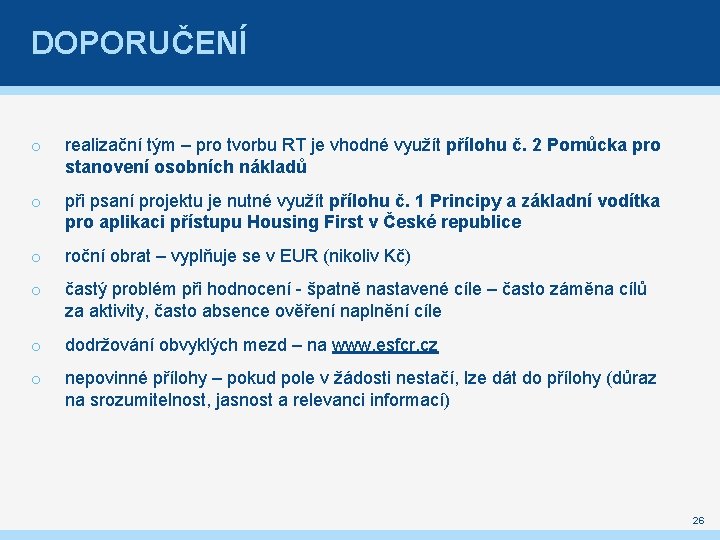 DOPORUČENÍ

o realizační tým – pro tvorbu RT je vhodné využít přílohu č. 2 Pomůcka pro stanovení osobních nákladů

o při psaní projektu je nutné využít přílohu č. 1 Principy a základní vodítka pro aplikaci přístupu Housing First v České republice

o roční obrat – vyplňuje se v EUR (nikoliv Kč)

o častý problém při hodnocení - špatně nastavené cíle – často záměna cílů za aktivity, často absence ověření naplnění cíle

o dodržování obvyklých mezd – na www.esfcr.cz

o nepovinné přílohy – pokud pole v žádosti nestačí, lze dát do přílohy (důraz na srozumitelnost, jasnost a relevanci informací)

26